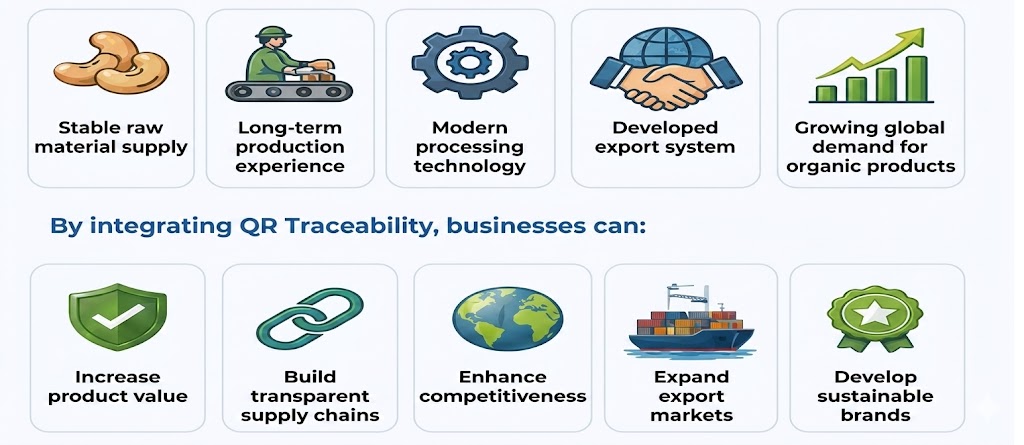 Stable raw material supply

Long-term production experience

Modern processing technology

Developed export system

Growing global demand for organic products

By integrating QR Traceability, businesses can:

Increase product value

Build transparent supply chains

Enhance competitiveness

Expand export markets

Develop sustainable brands